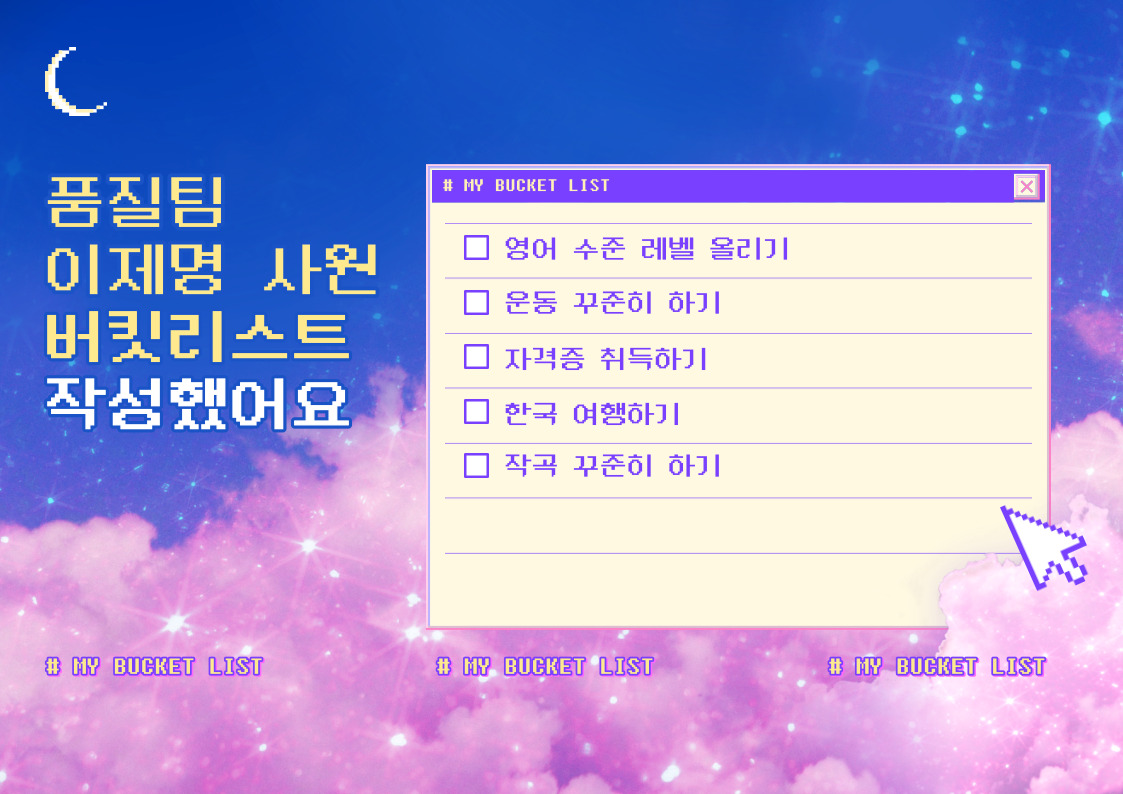 품질팀
이제명 사원
버킷리스트
작성했어요

# MY BUCKET LIST

☐ 영어 수준 레벨 올리기
☐ 운동 꾸준히 하기
☐ 자격증 취득하기
☐ 한국 여행하기
☐ 작곡 꾸준히 하기

# MY BUCKET LIST
# MY BUCKET LIST
# MY BUCKET LIST